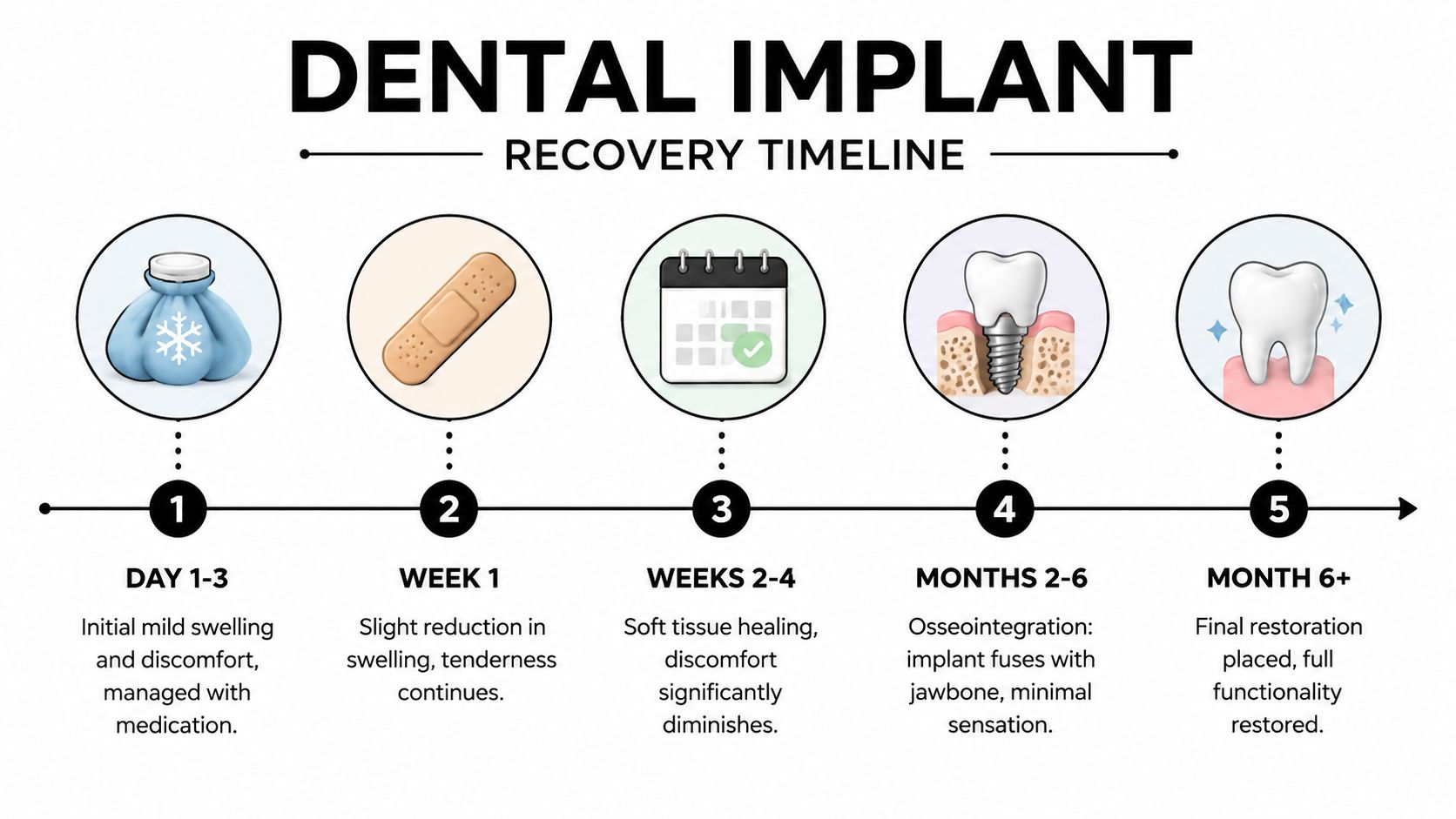 DENTAL IMPLANT

RECOVERY TIMELINE

1

DAY 1-3

Initial mild swelling and discomfort, managed with medication.

2

WEEK 1

Slight reduction in swelling, tenderness continues.

3

WEEKS 2-4

Soft tissue healing, discomfort significantly diminishes.

4

MONTHS 2-6

Osseointegration: implant fuses with jawbone, minimal sensation.

5

MONTH 6+

Final restoration placed, full functionality restored.